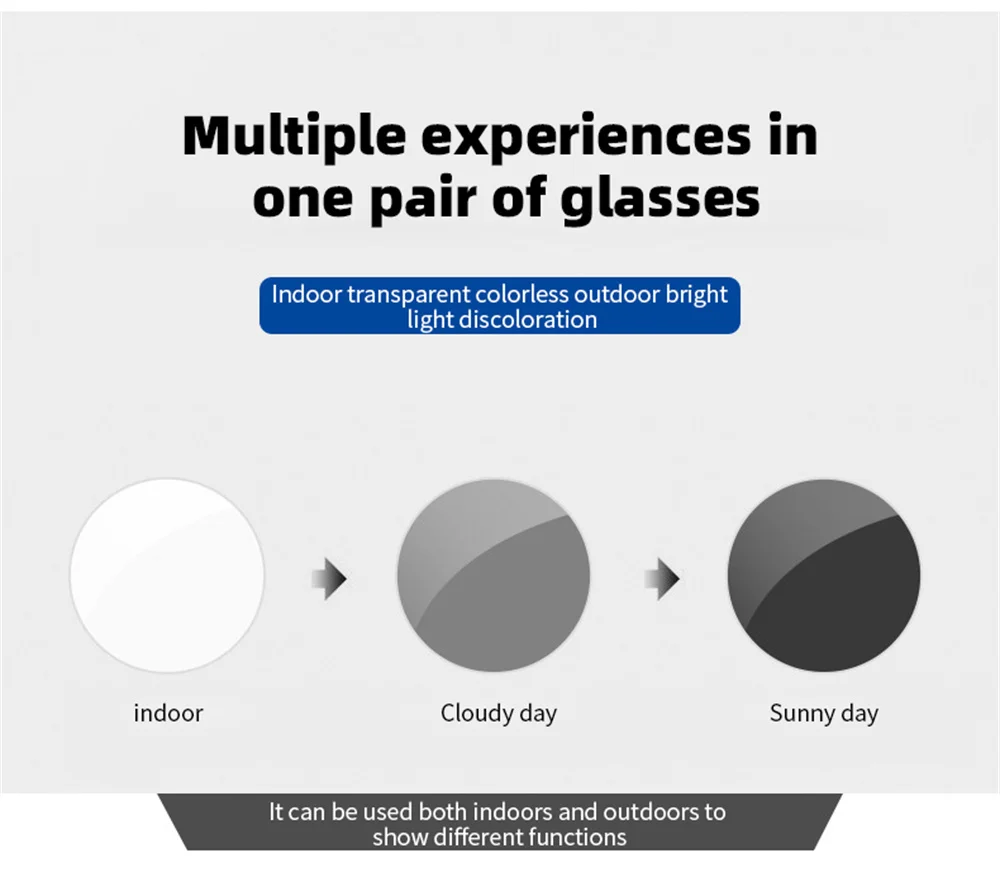 Multiple experiences in one pair of glasses

Indoor transparent colorless outdoor bright light discoloration

indoor

Cloudy day

Sunny day

It can be used both indoors and outdoors to show different functions